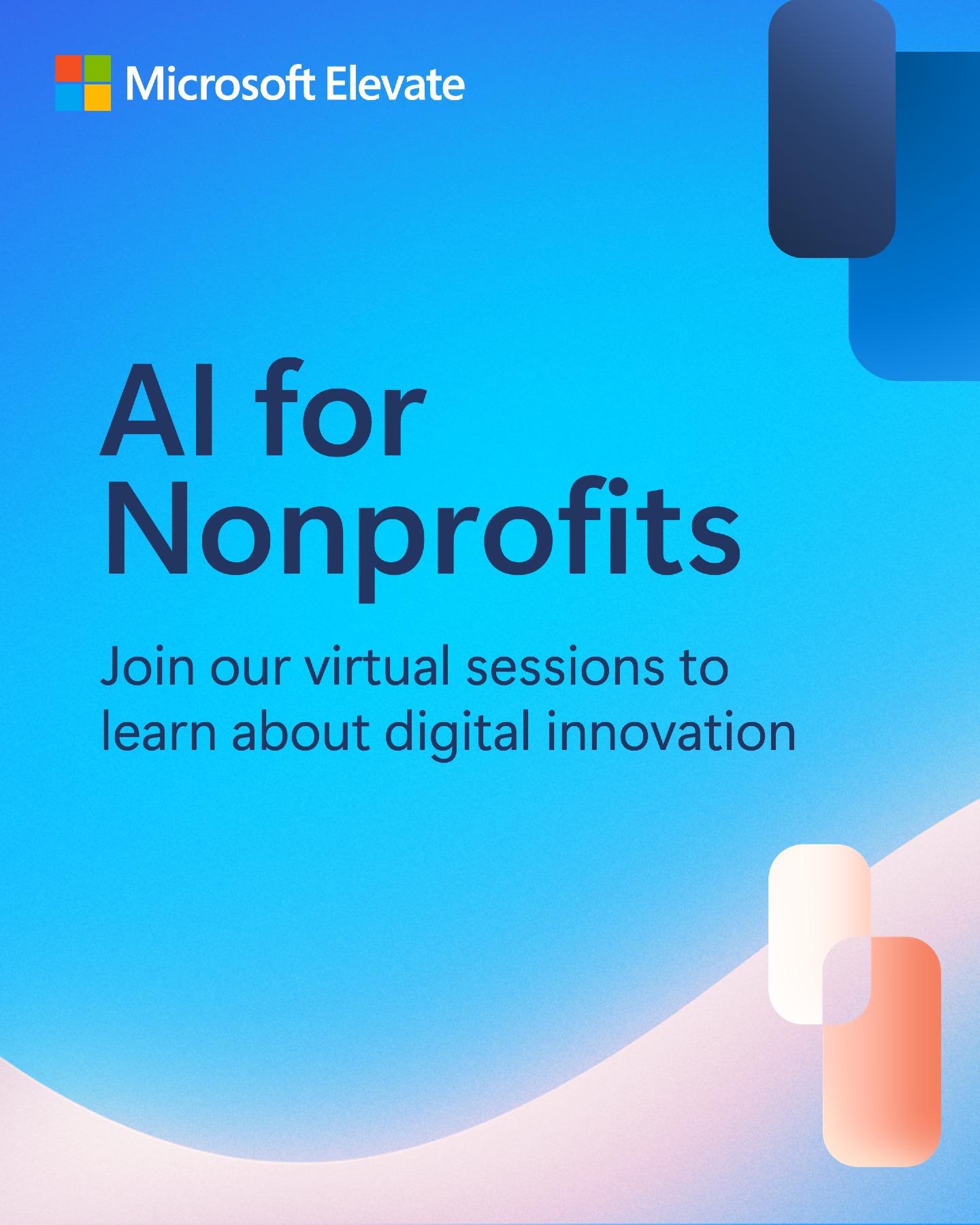 Microsoft Elevate

AI for Nonprofits

Join our virtual sessions to learn about digital innovation